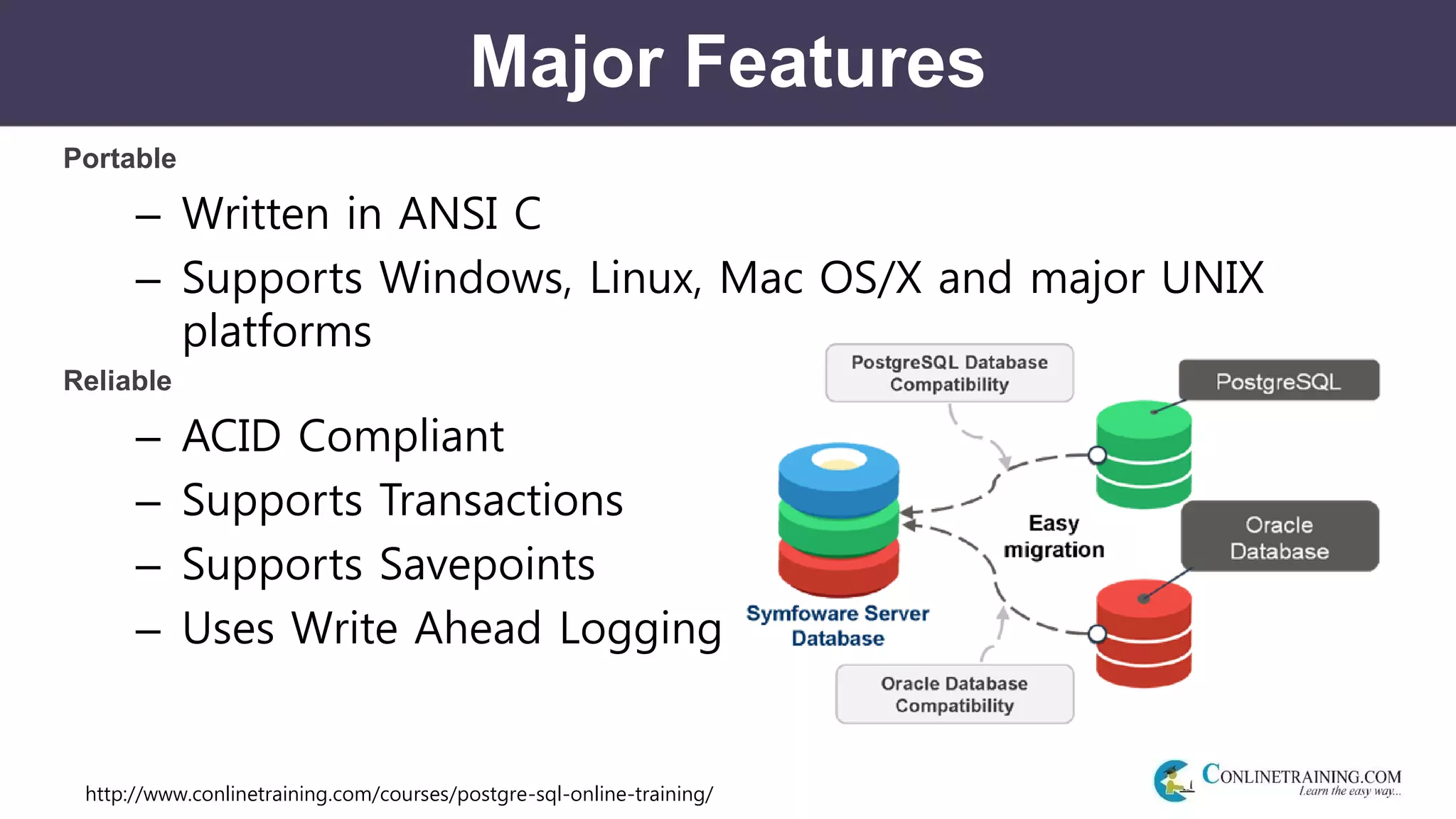 Major Features

Portable

– Written in ANSI C

– Supports Windows, Linux, Mac OS/X and major UNIX platforms

Reliable

– ACID Compliant

– Supports Transactions

– Supports Savepoints

– Uses Write Ahead Logging

PostgreSQL Database Compatibility

PostgreSQL

Easy migration

Oracle Database

Symfoware Server Database

Oracle Database Compatibility

http://www.conlinetraining.com/courses/postgre-sql-online-training/

CONLINETRAINING.COM
Learn the easy way...